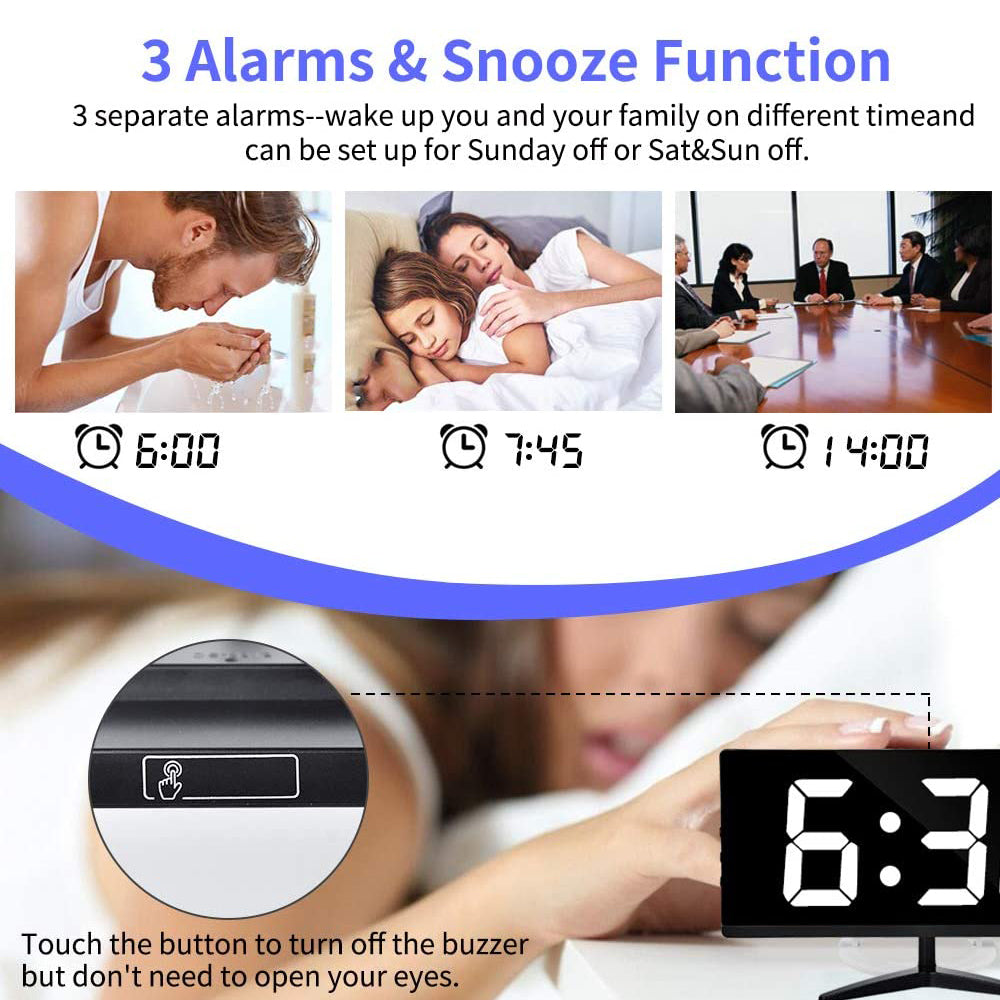 3 Alarms & Snooze Function

3 separate alarms--wake up you and your family on different timeand can be set up for Sunday off or Sat&Sun off.

6:00

7:45

14:00

6:3

Touch the button to turn off the buzzer but don't need to open your eyes.